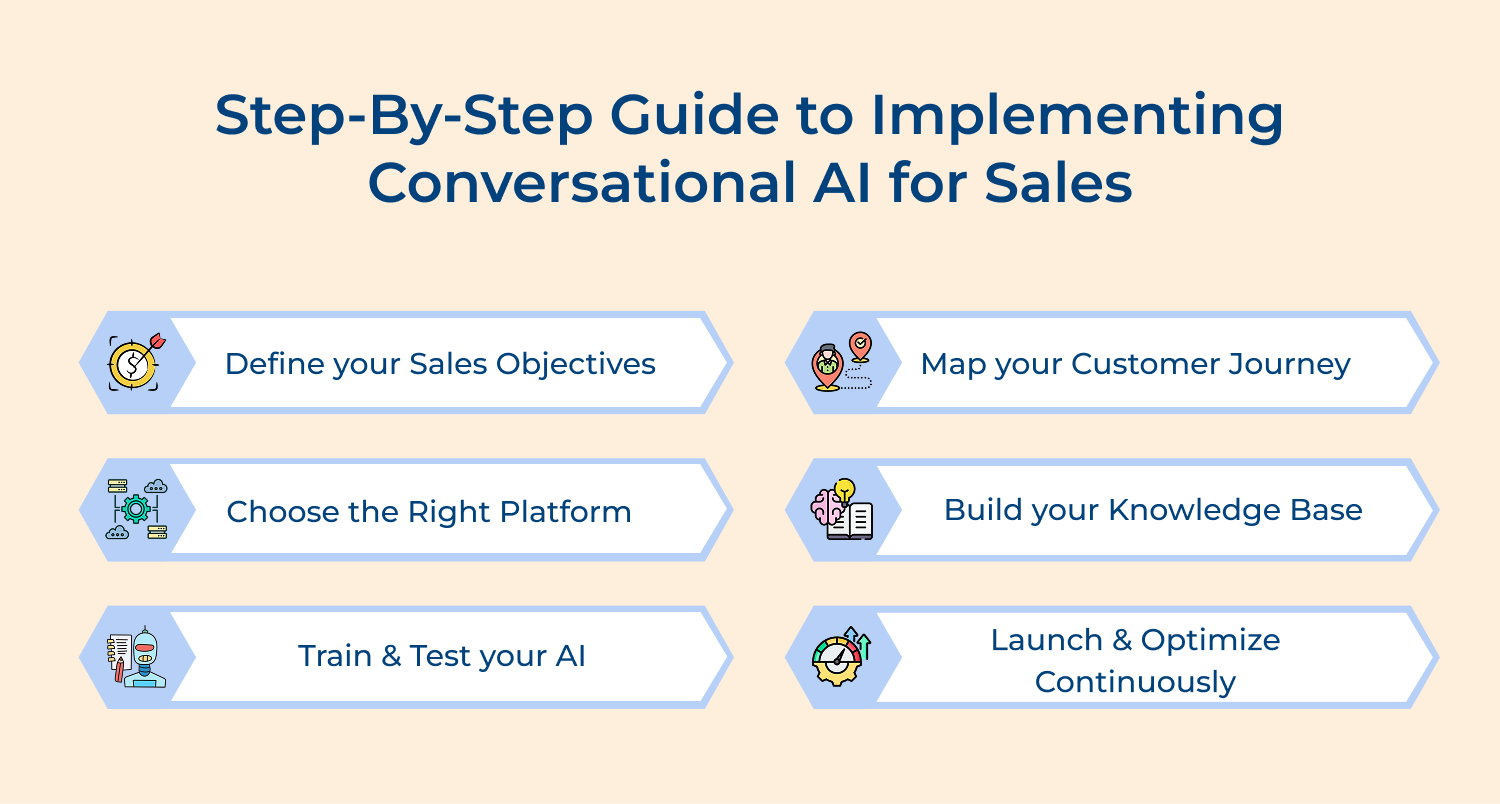 Step-By-Step Guide to Implementing Conversational AI for Sales

Define your Sales Objectives

Map your Customer Journey

Choose the Right Platform

Build your Knowledge Base

Train & Test your AI

Launch & Optimize Continuously